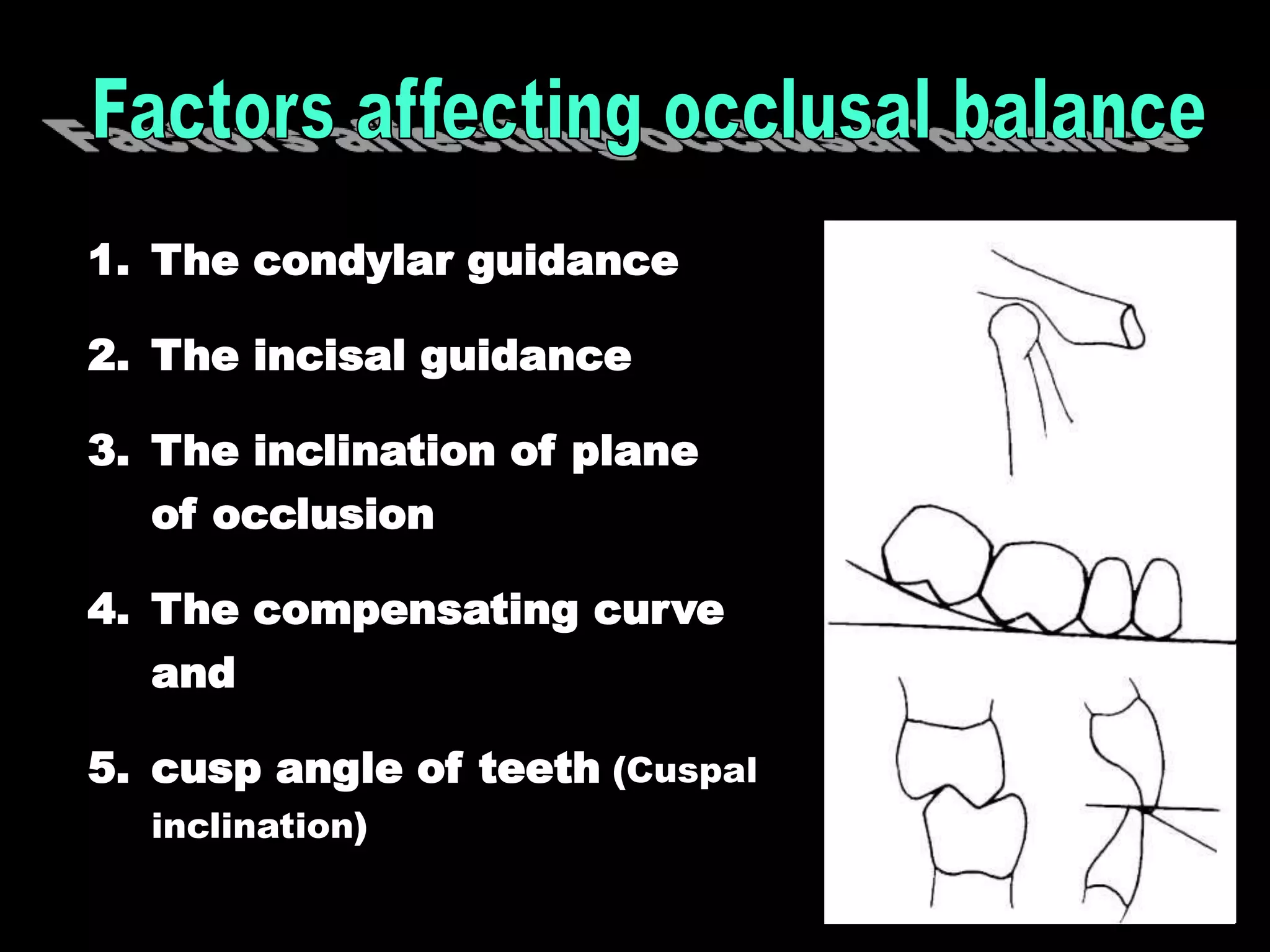 Factors affecting occlusal balance

1. The condylar guidance

2. The incisal guidance

3. The inclination of plane of occlusion

4. The compensating curve and

5. cusp angle of teeth (Cuspal inclination)